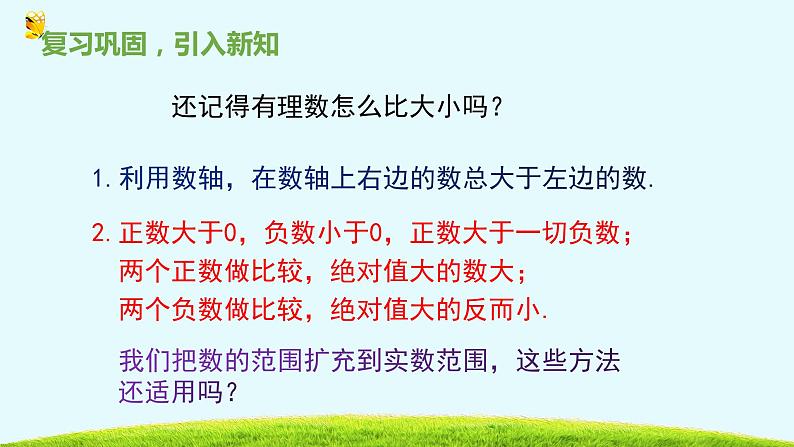 复习巩固，引入新知

还记得有理数怎么比大小吗？

1. 利用数轴，在数轴上右边的数总大于左边的数.

2. 正数大于0，负数小于0，正数大于一切负数；
两个正数做比较，绝对值大的数大；
两个负数做比较，绝对值大的反而小.

我们把数的范围扩充到实数范围，这些方法还适用吗？